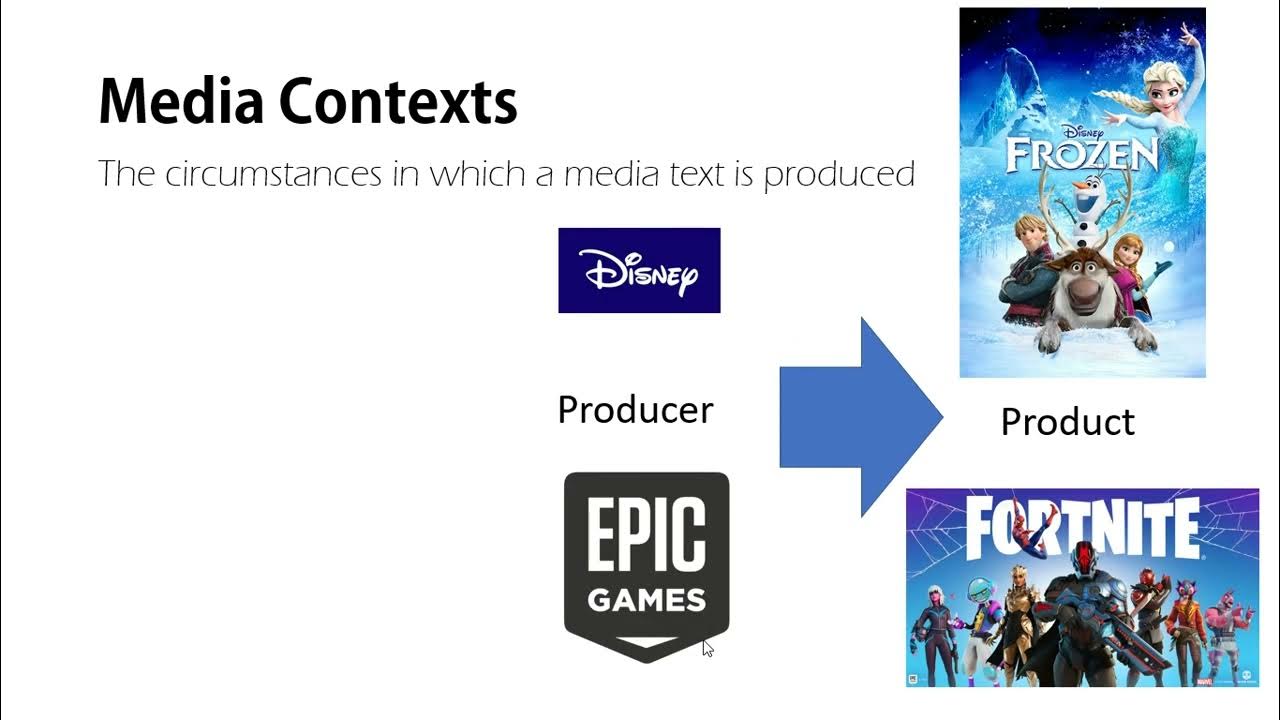 Media Contexts

The circumstances in which a media text is produced

Disney

Producer

EPIC GAMES

Disney FROZEN

Product

FORTNITE